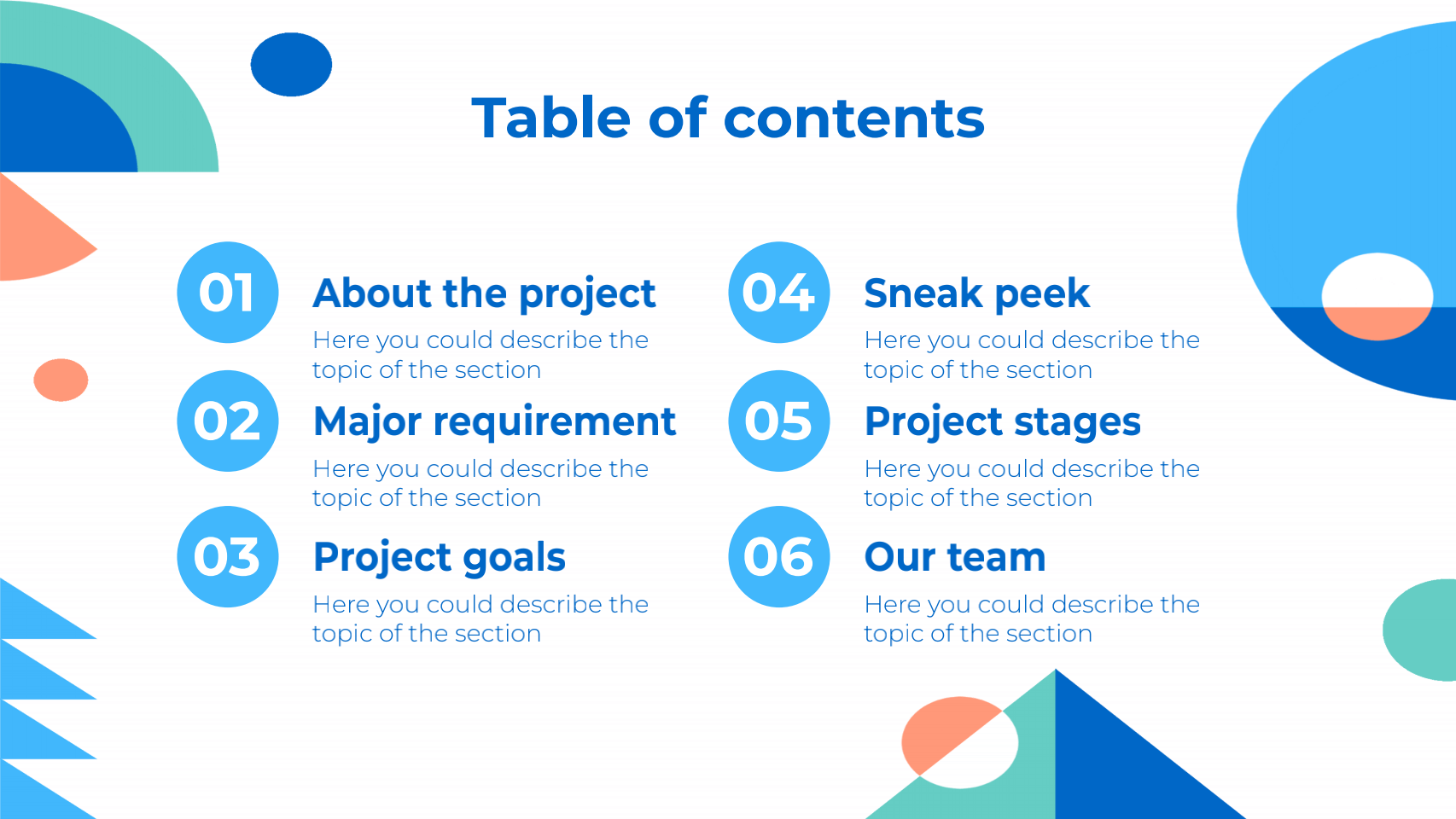 Table of contents

01
About the project
Here you could describe the topic of the section

02
Major requirement
Here you could describe the topic of the section

03
Project goals
Here you could describe the topic of the section

04
Sneak peek
Here you could describe the topic of the section

05
Project stages
Here you could describe the topic of the section

06
Our team
Here you could describe the topic of the section